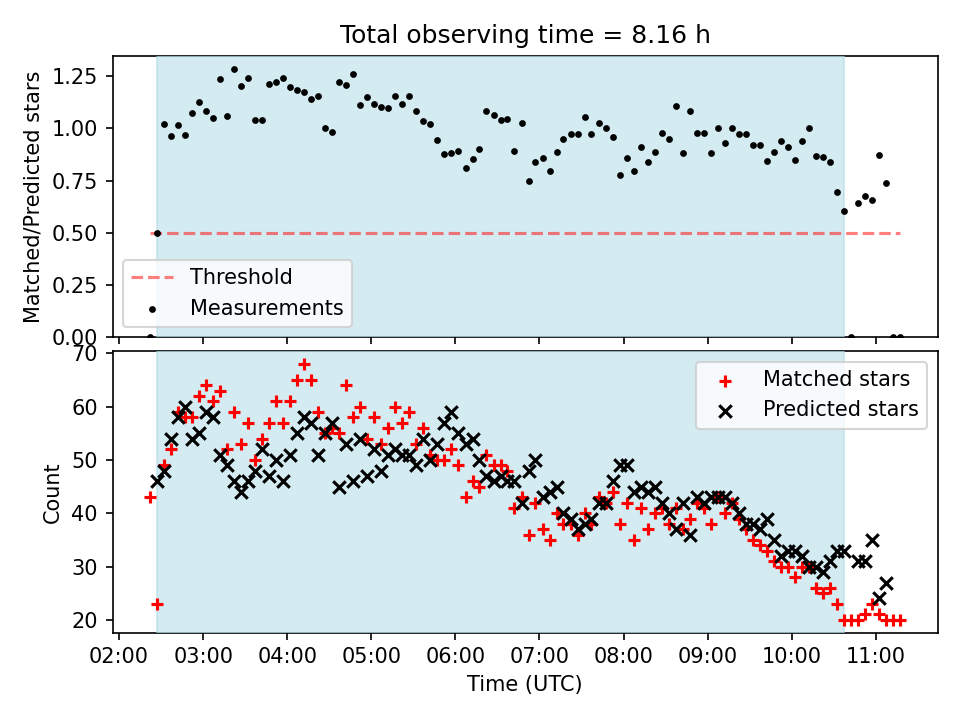 Total observing time = 8.16 h

Matched/Predicted stars

1.25
1.00
0.75
0.50
0.25
0.00

Threshold
Measurements

Count

70
60
50
40
30
20

Matched stars
Predicted stars

02:00 03:00 04:00 05:00 06:00 07:00 08:00 09:00 10:00 11:00

Time (UTC)